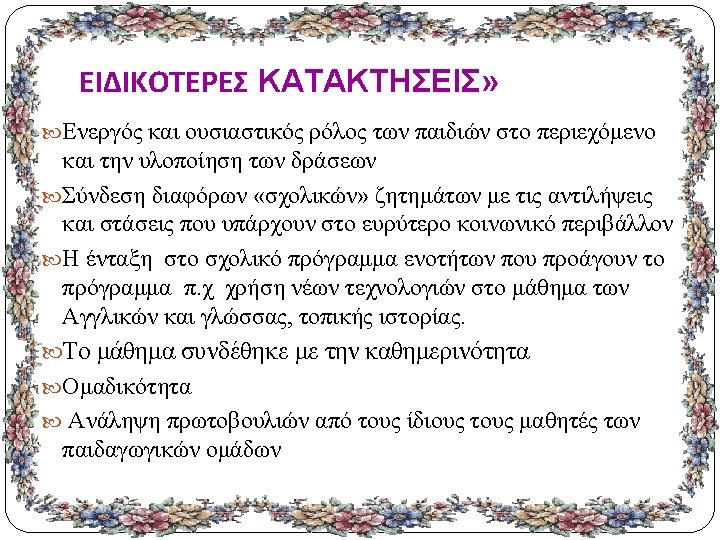 ΕΙΔΙΚΟΤΕΡΕΣ ΚΑΤΑΚΤΗΣΕΙΣ»

Ενεργός και ουσιαστικός ρόλος των παιδιών στο περιεχόμενο και την υλοποίηση των δράσεων

Σύνδεση διαφόρων «σχολικών» ζητημάτων με τις αντιλήψεις και στάσεις που υπάρχουν στο ευρύτερο κοινωνικό περιβάλλον

Η ένταξη στο σχολικό πρόγραμμα ενοτήτων που προάγουν το πρόγραμμα π.χ χρήση νέων τεχνολογιών στο μάθημα των Αγγλικών και γλώσσας, τοπικής ιστορίας.

Το μάθημα συνδέθηκε με την καθημερινότητα

Ομαδικότητα

Ανάληψη πρωτοβουλιών από τους ίδιους τους μαθητές των παιδαγωγικών ομάδων